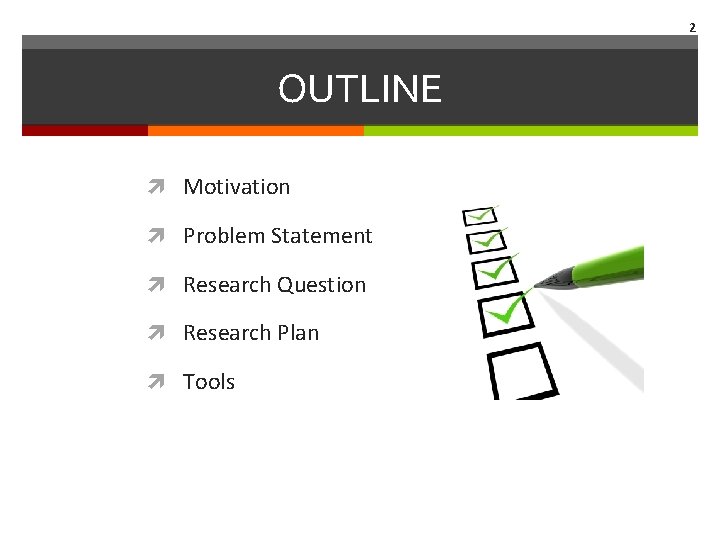 2

OUTLINE

Motivation

Problem Statement

Research Question

Research Plan

Tools